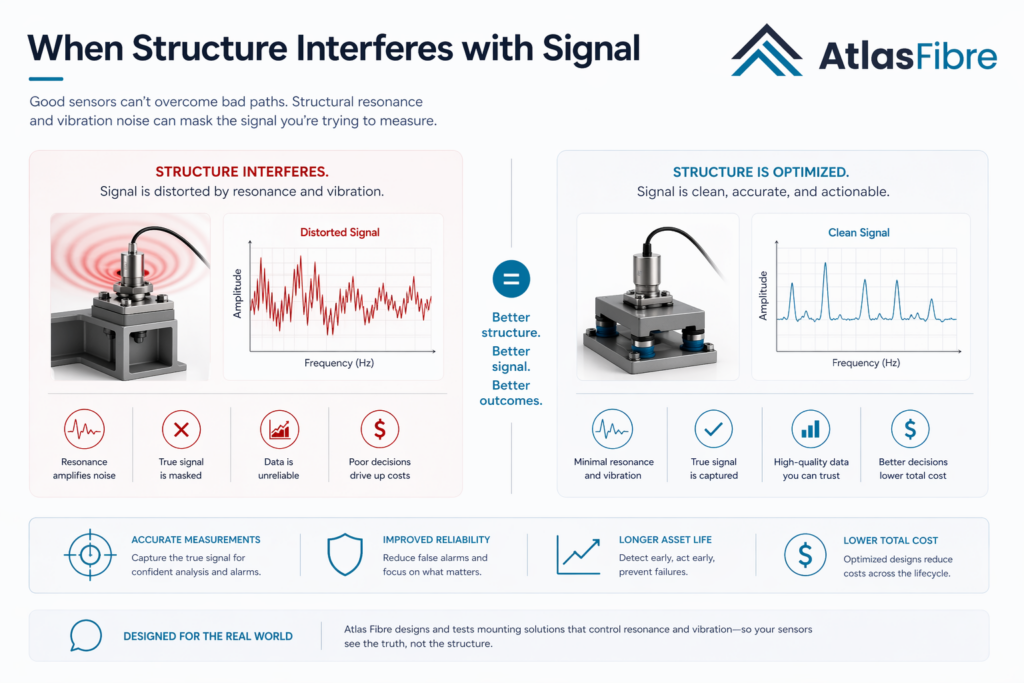 When Structure Interferes with Signal

AtlasFibre

Good sensors can't overcome bad paths. Structural resonance and vibration noise can mask the signal you're trying to measure.

STRUCTURE INTERFERES.
Signal is distorted by resonance and vibration.

Distorted Signal
Amplitude
Frequency (Hz)

Resonance amplifies noise
True signal is masked
Data is unreliable
Poor decisions drive up costs

=
Better structure.
Better signal.
Better outcomes.

STRUCTURE IS OPTIMIZED.
Signal is clean, accurate, and actionable.

Clean Signal
Amplitude
Frequency (Hz)

Minimal resonance and vibration
True signal is captured
High-quality data you can trust
Better decisions lower total cost

ACCURATE MEASUREMENTS
Capture the true signal for confident analysis and alarms.

IMPROVED RELIABILITY
Reduce false alarms and focus on what matters.

LONGER ASSET LIFE
Detect early, act early, prevent failures.

LOWER TOTAL COST
Optimized designs reduce costs across the lifecycle.

DESIGNED FOR THE REAL WORLD
Atlas Fibre designs and tests mounting solutions that control resonance and vibration—so your sensors see the truth, not the structure.